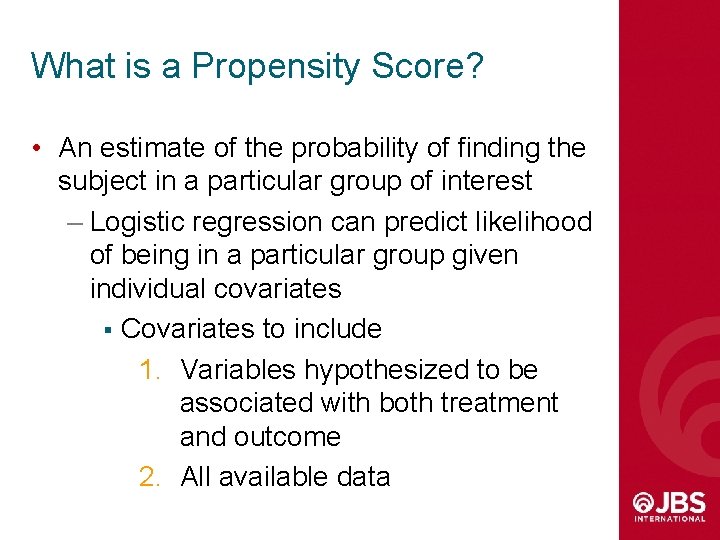 What is a Propensity Score?

• An estimate of the probability of finding the subject in a particular group of interest

– Logistic regression can predict likelihood of being in a particular group given individual covariates

▪ Covariates to include

1. Variables hypothesized to be associated with both treatment and outcome

2. All available data

JBS INTERNATIONAL